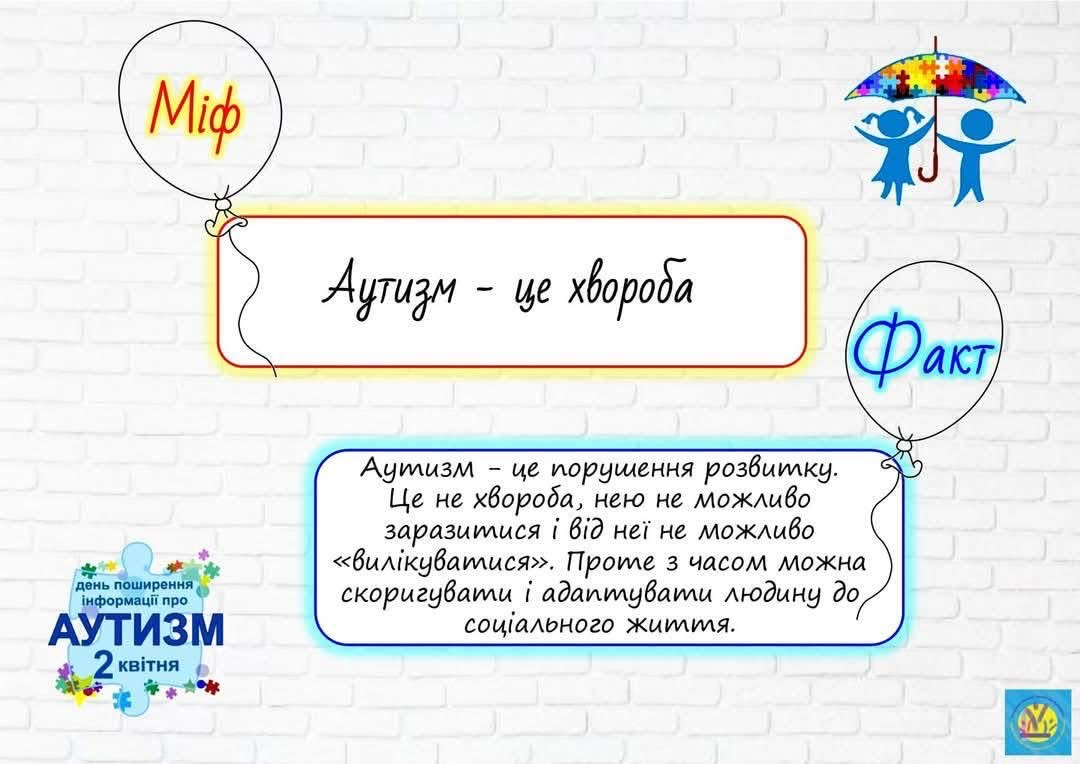 Міф

Аутизм - це хвороба

Факт

Аутизм - це порушення розвитку. Це не хвороба, нею не можливо заразитися і від неї не можливо «вилікуватися». Проте з часом можна скоригувати і адаптувати людину до соціального життя.

день поширення інформації про
АУТИЗМ
2 квітня